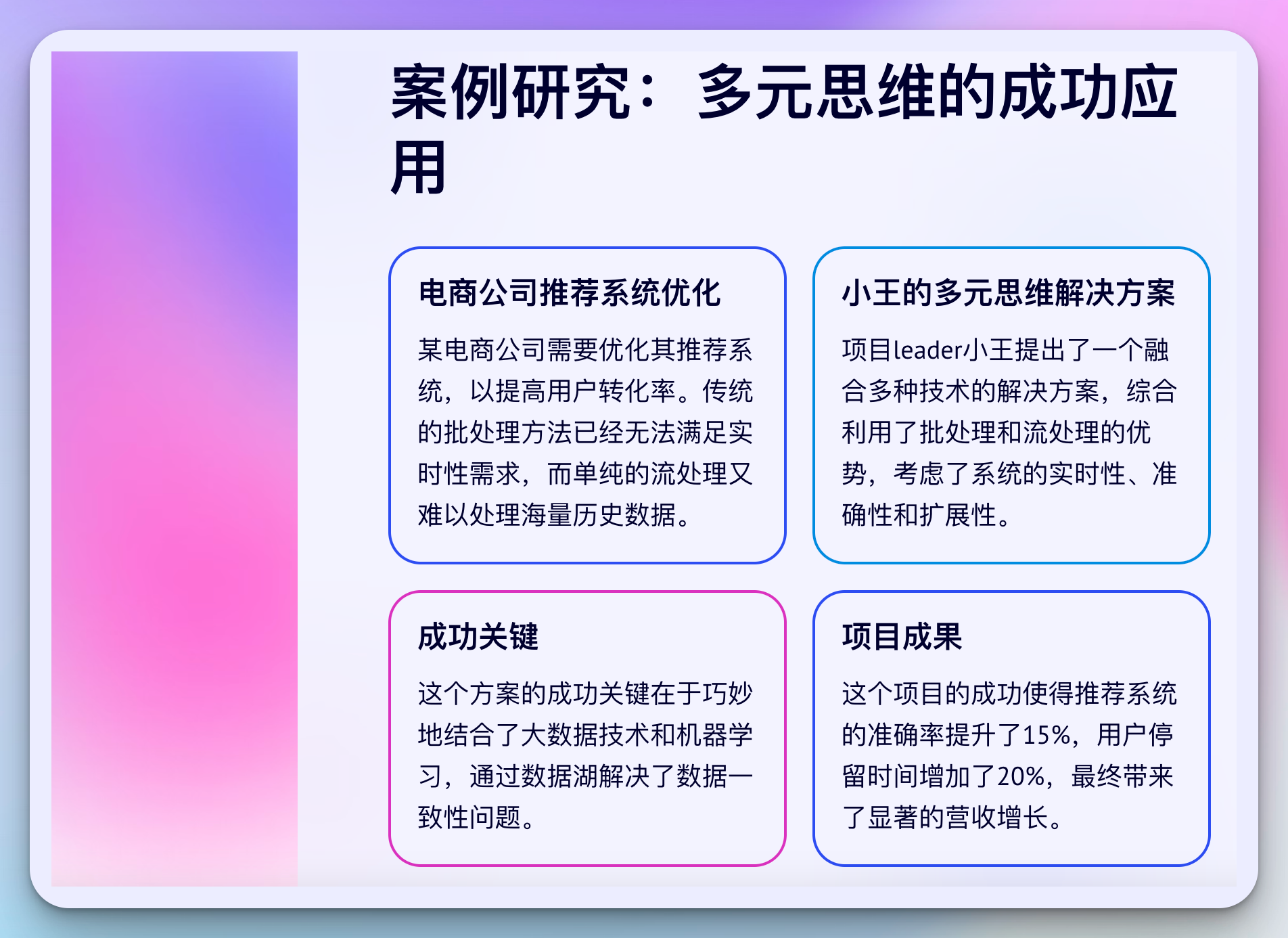 案例研究：多元思维的成功应用

电商公司推荐系统优化

某电商公司需要优化其推荐系统，以提高用户转化率。传统的批处理方法已经无法满足实时性需求，而单纯的流处理又难以处理海量历史数据。

小王的多元思维解决方案

项目leader小王提出了一个融合多种技术的解决方案，综合利用了批处理和流处理的优势，考虑了系统的实时性、准确性和扩展性。

成功关键

这个方案的成功关键在于巧妙地结合了大数据技术和机器学习，通过数据湖解决了数据一致性问题。

项目成果

这个项目的成功使得推荐系统的准确率提升了15%，用户停留时间增加了20%，最终带来了显著的营收增长。